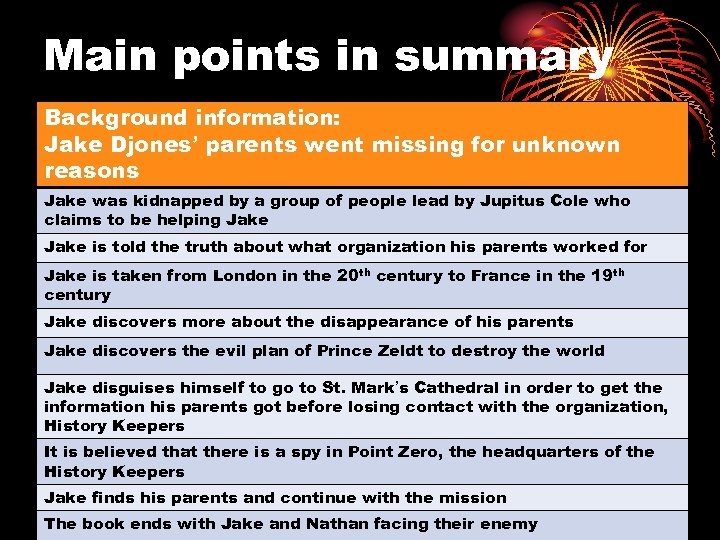 Main points in summary

| Background information: Jake Djones' parents went missing for unknown reasons |
|---|
| Jake was kidnapped by a group of people lead by Jupitus Cole who claims to be helping Jake |
| Jake is told the truth about what organization his parents worked for |
| Jake is taken from London in the 20$^{th}$ century to France in the 19$^{th}$ century |
| Jake discovers more about the disappearance of his parents |
| Jake discovers the evil plan of Prince Zeldt to destroy the world |
| Jake disguises himself to go to St. Mark's Cathedral in order to get the information his parents got before losing contact with the organization, History Keepers |
| It is believed that there is a spy in Point Zero, the headquarters of the History Keepers |
| Jake finds his parents and continue with the mission |
| The book ends with Jake and Nathan facing their enemy |